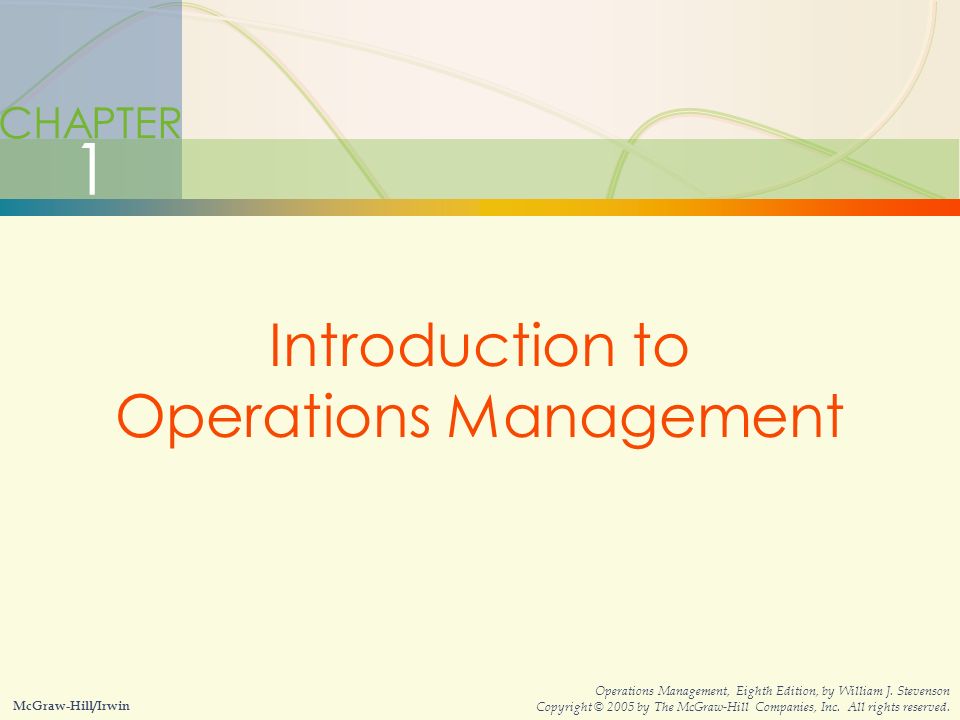 CHAPTER
1

Introduction to
Operations Management

McGraw-Hill/Irwin

Operations Management, Eighth Edition, by William J. Stevenson
Copyright © 2005 by The McGraw-Hill Companies, Inc. All rights reserved.